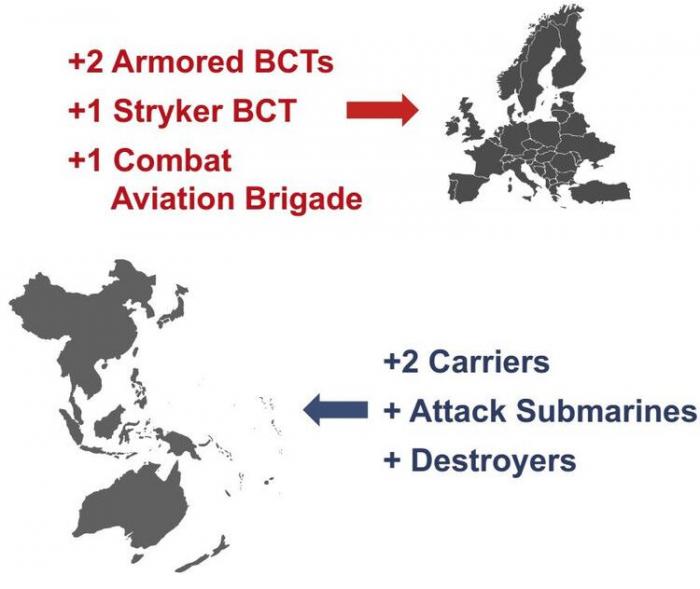 +2 Armored BCTs
+1 Stryker BCT
+1 Combat Aviation Brigade

+2 Carriers
+ Attack Submarines
+ Destroyers